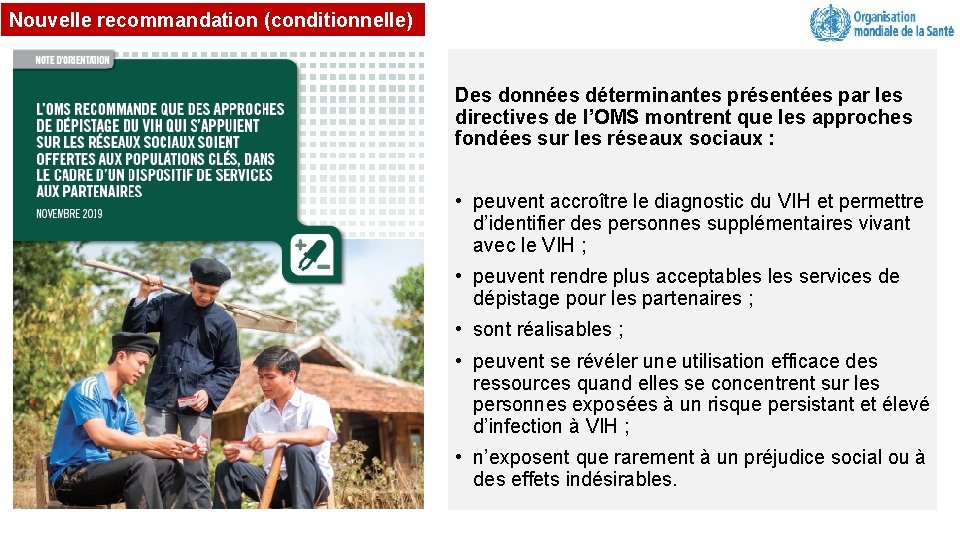 Nouvelle recommandation (conditionnelle)

Organisation mondiale de la Santé

NOTE D'ORIENTATION

L'OMS RECOMMANDE QUE DES APPROCHES DE DÉPISTAGE DU VIH QUI S'APPUIENT SUR LES RÉSEAUX SOCIAUX SOIENT OFFERTES AUX POPULATIONS CLÉS, DANS LE CADRE D'UN DISPOSITIF DE SERVICES AUX PARTENAIRES

NOVEMBRE 2019

Des données déterminantes présentées par les directives de l'OMS montrent que les approches fondées sur les réseaux sociaux :

• peuvent accroître le diagnostic du VIH et permettre d'identifier des personnes supplémentaires vivant avec le VIH ;

• peuvent rendre plus acceptables les services de dépistage pour les partenaires ;

• sont réalisables ;

• peuvent se révéler une utilisation efficace des ressources quand elles se concentrent sur les personnes exposées à un risque persistant et élevé d'infection à VIH ;

• n'exposent que rarement à un préjudice social ou à des effets indésirables.